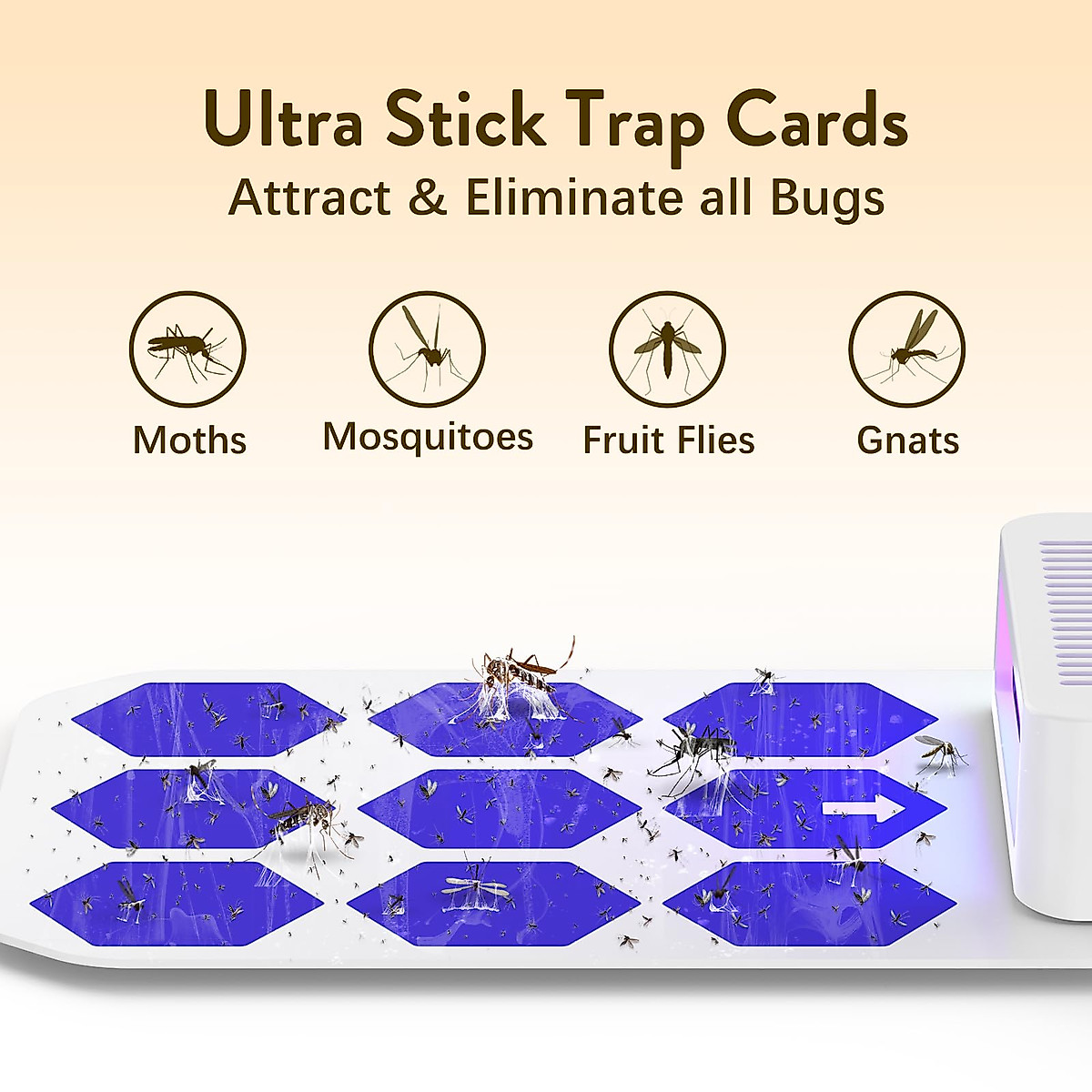 Ultra Stick Trap Cards
Attract & Eliminate all Bugs

Moths
Mosquitoes
Fruit Flies
Gnats